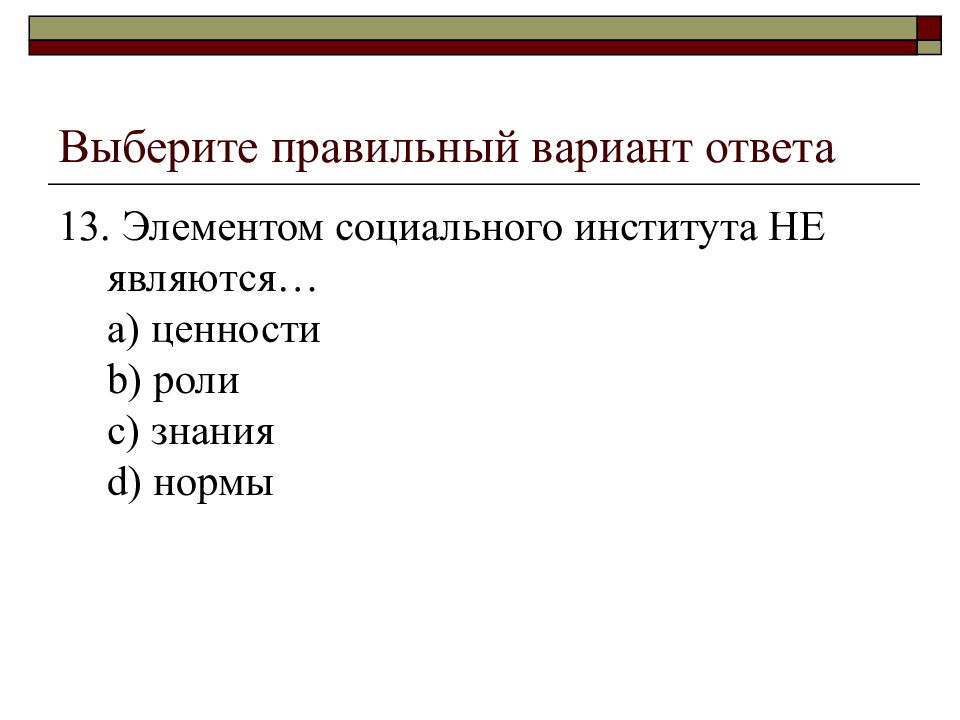 Выберите правильный вариант ответа

13. Элементом социального института НЕ являются…
a) ценности
b) роли
c) знания
d) нормы